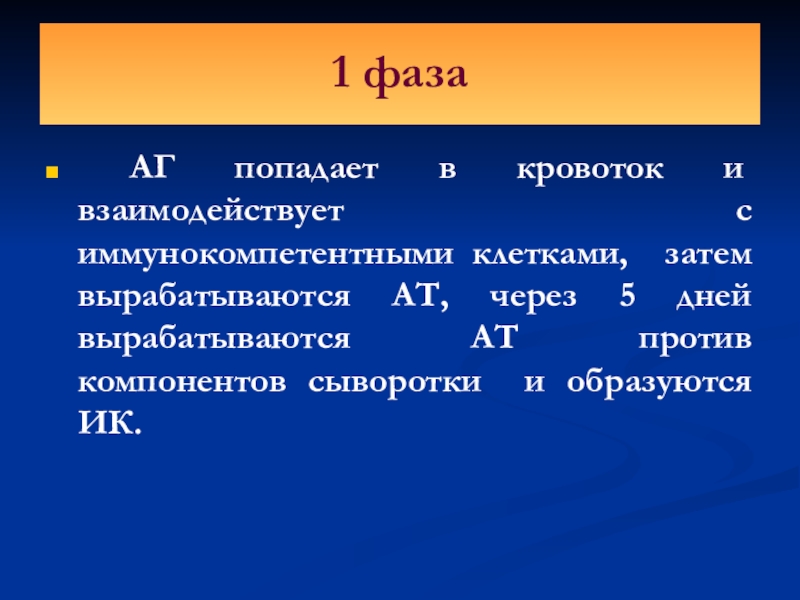 1 фаза

АГ попадает в кровоток и взаимодействует с иммунокомпетентными клетками, затем вырабатываются АТ, через 5 дней вырабатываются АТ против компонентов сыворотки и образуются ИК.